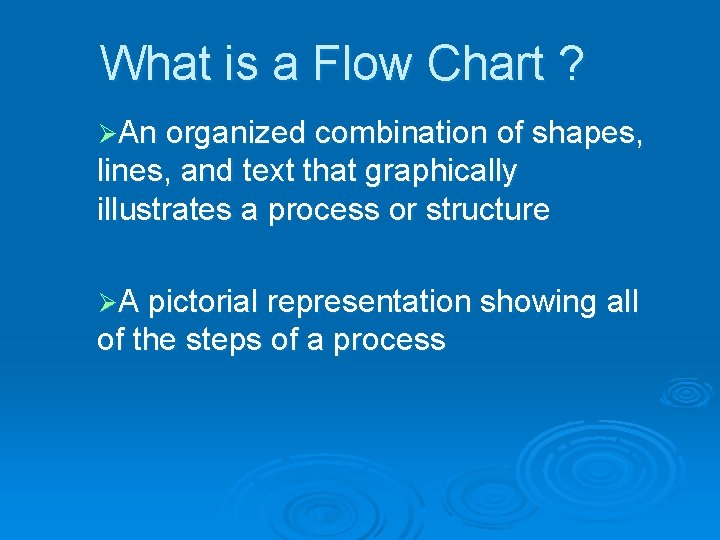 What is a Flow Chart ?

➢An organized combination of shapes, lines, and text that graphically illustrates a process or structure

➢A pictorial representation showing all of the steps of a process